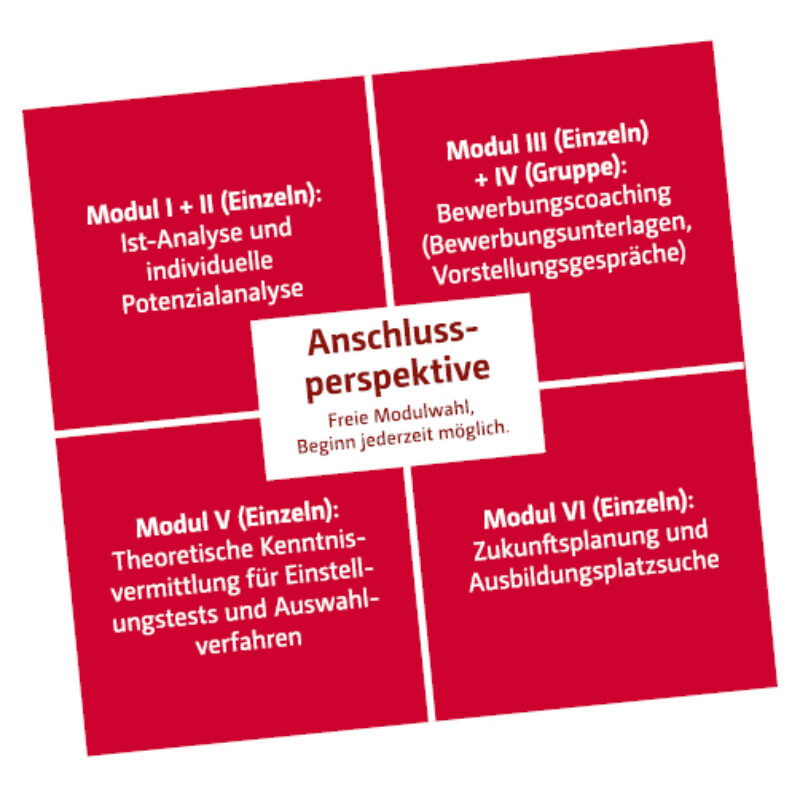 Modul I + II (Einzeln):
Ist-Analyse und individuelle Potenzialanalyse

Modul III (Einzeln) + IV (Gruppe):
Bewerbungscoaching (Bewerbungsunterlagen, Vorstellungsgespräche)

Anschlussperspektive

Freie Modulwahl, Beginn jederzeit möglich.

Modul V (Einzeln):
Theoretische Kenntnisvermittlung für Einstellungstests und Auswahlverfahren

Modul VI (Einzeln):
Zukunftsplanung und Ausbildungsplatzsuche